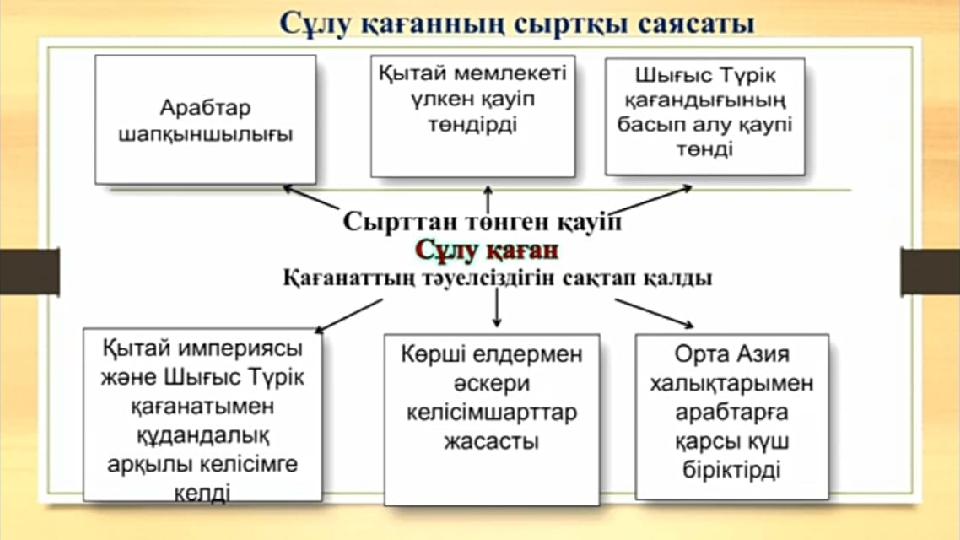 Сұлу қағанның сыртқы саясаты

Арабтар шапқыншылығы

Қытай мемлекеті үлкен қауіп төндірді

Шығыс Түрік қағандығының басып алу қаупі төнді

Сырттан төнген қауіп
Сұлу қаған
Қағанаттың тәуелсіздігін сақтап қалды

Қытай империясы және Шығыс Түрік қағанатымен құдандалық арқылы келісімге келді

Көрші елдермен әскери келісімшарттар жасасты

Орта Азия халықтарымен арабтарға қарсы күш біріктірді